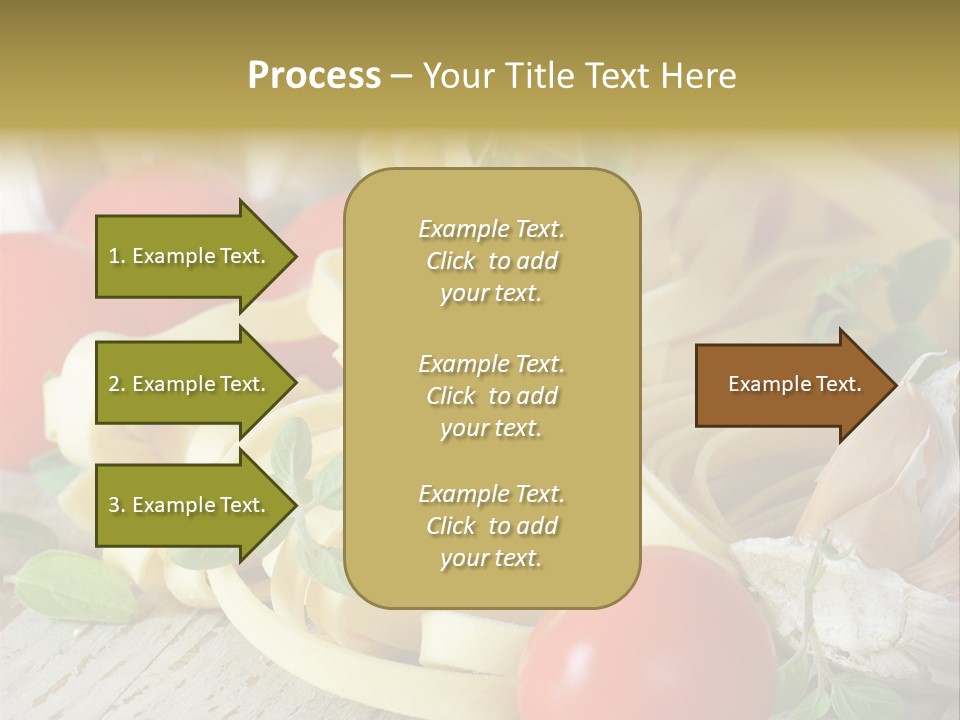 Process – Your Title Text Here

1. Example Text.

2. Example Text.

3. Example Text.

Example Text. Click to add your text.

Example Text. Click to add your text.

Example Text. Click to add your text.

Example Text.